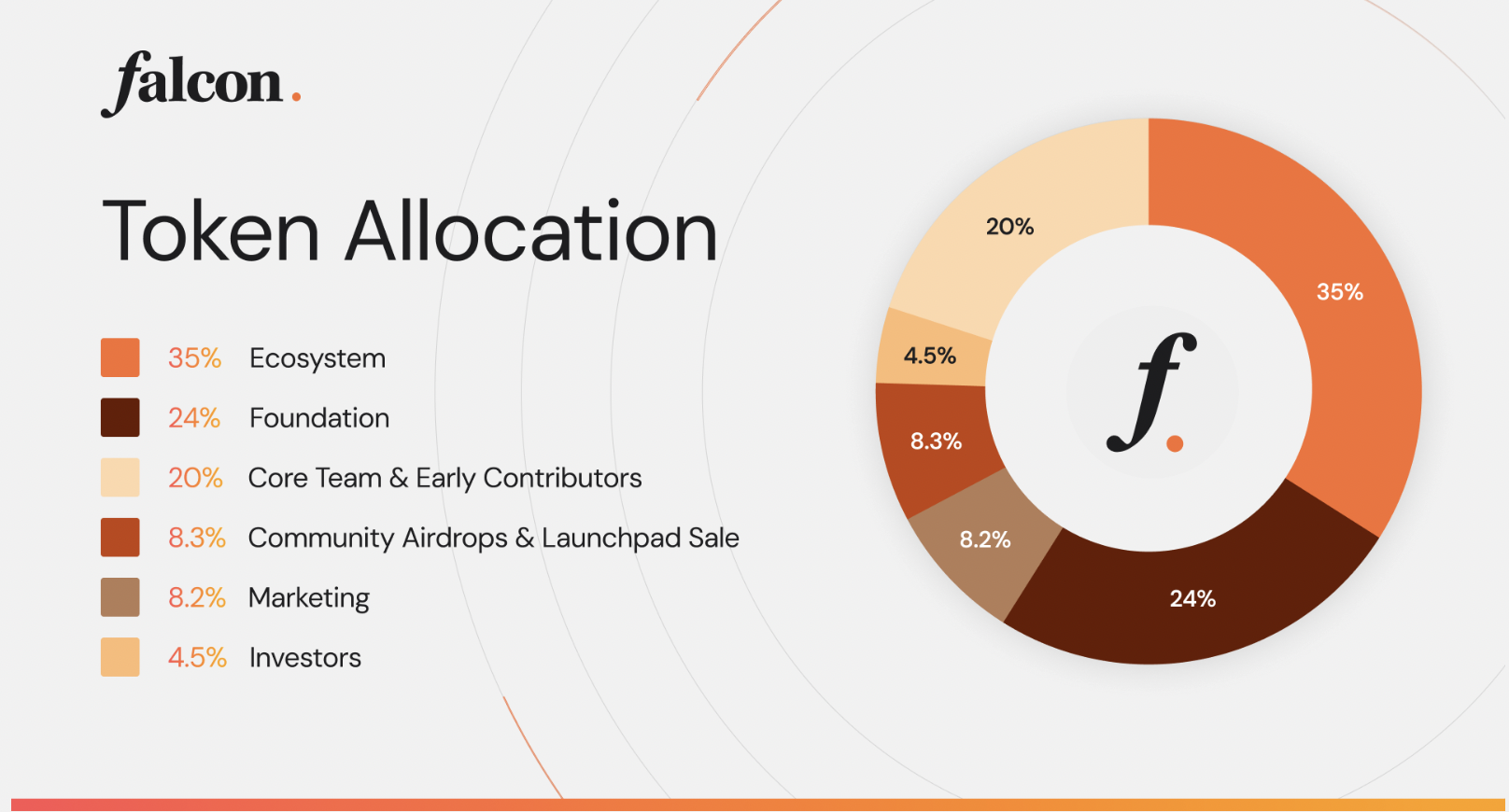 falcon.

Token Allocation

35% Ecosystem
24% Foundation
20% Core Team & Early Contributors
8.3% Community Airdrops & Launchpad Sale
8.2% Marketing
4.5% Investors

20%
35%
4.5%
8.3%
8.2%
24%
f.